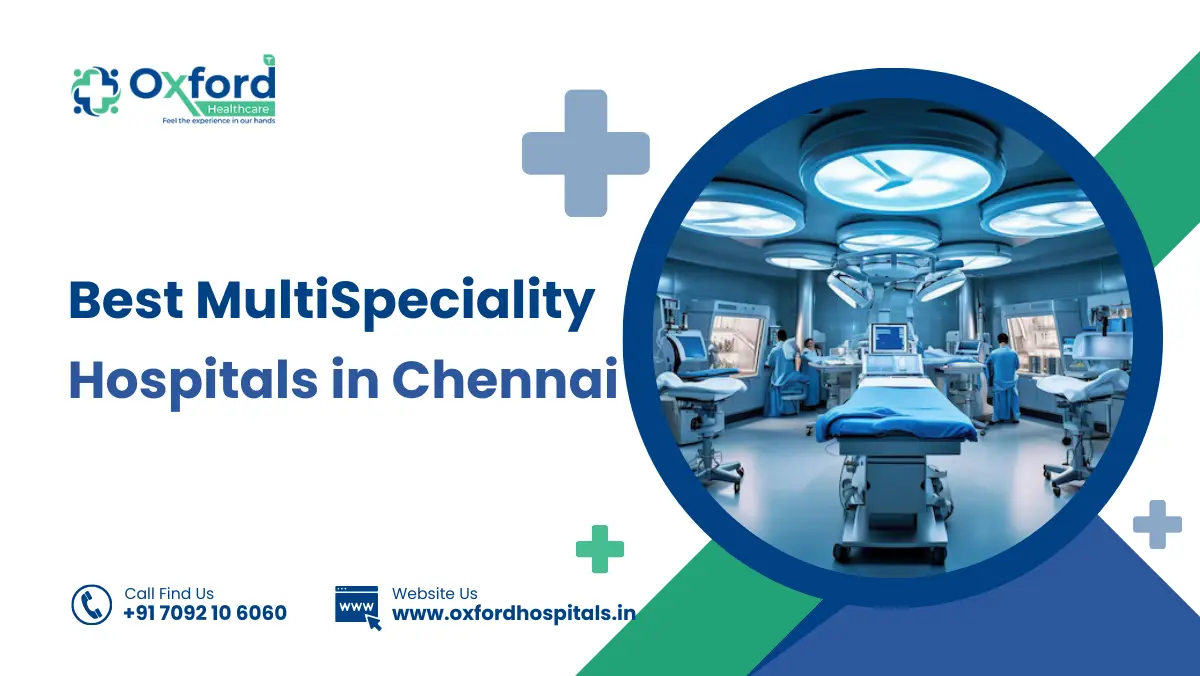 Oxford
Healthcare
Feel the experience in our hands

Best MultiSpeciality Hospitals in Chennai

Call Find Us
+91 7092 10 6060

WWW
Website Us
www.oxfordhospitals.in